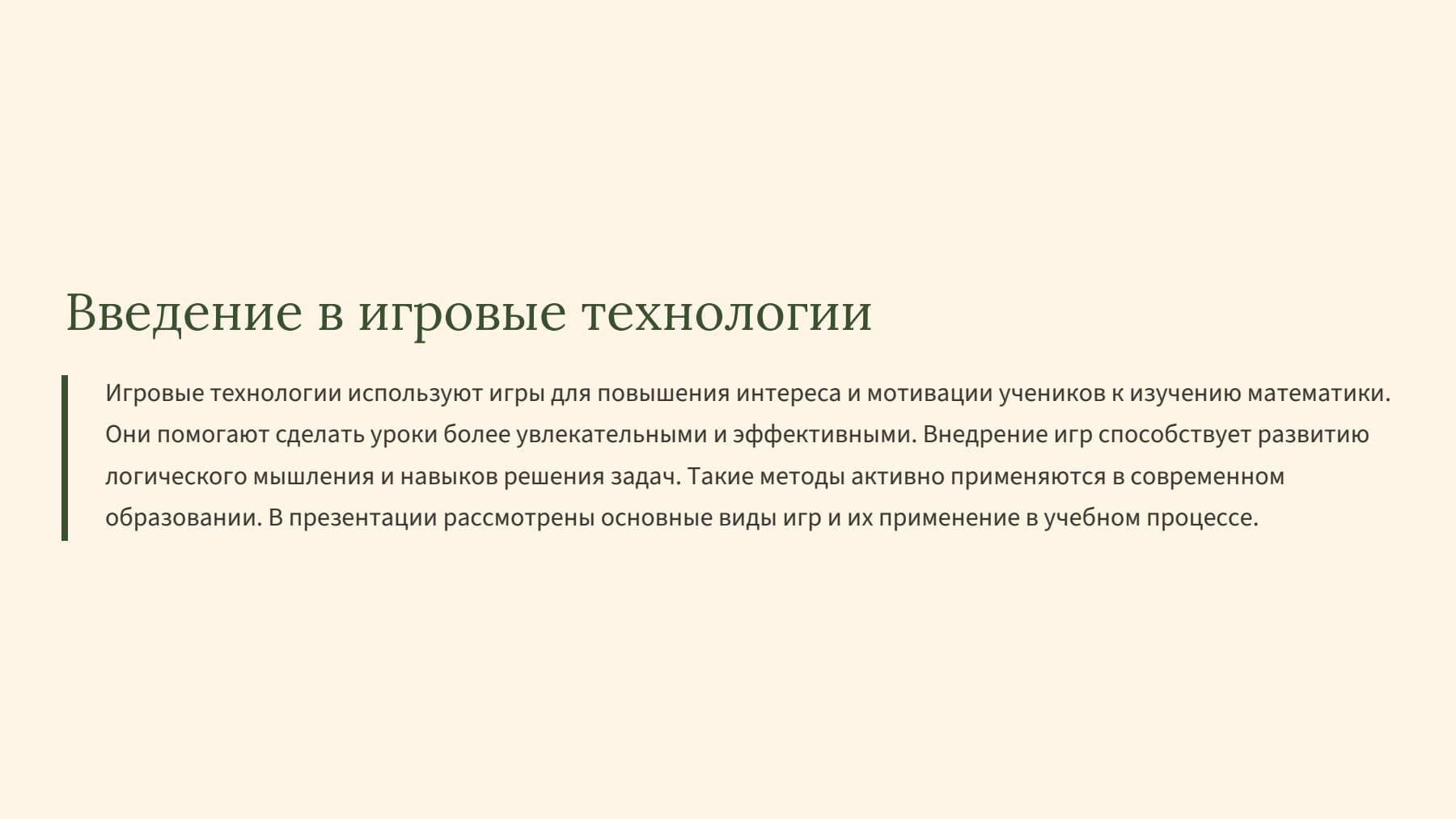 Введение в игровые технологии

Игровые технологии используют игры для повышения интереса и мотивации учеников к изучению математики. Они помогают сделать уроки более увлекательными и эффективными. Внедрение игр способствует развитию логического мышления и навыков решения задач. Такие методы активно применяются в современном образовании. В презентации рассмотрены основные виды игр и их применение в учебном процессе.